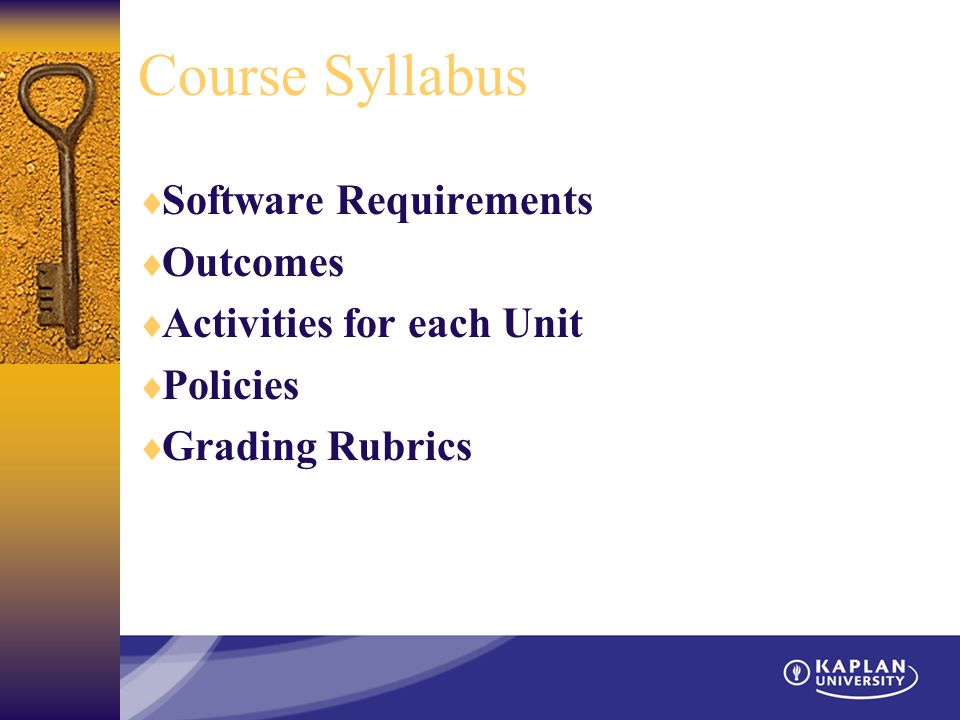 Course Syllabus

♦Software Requirements
♦Outcomes
♦Activities for each Unit
♦Policies
♦Grading Rubrics

KAPLAN UNIVERSITY